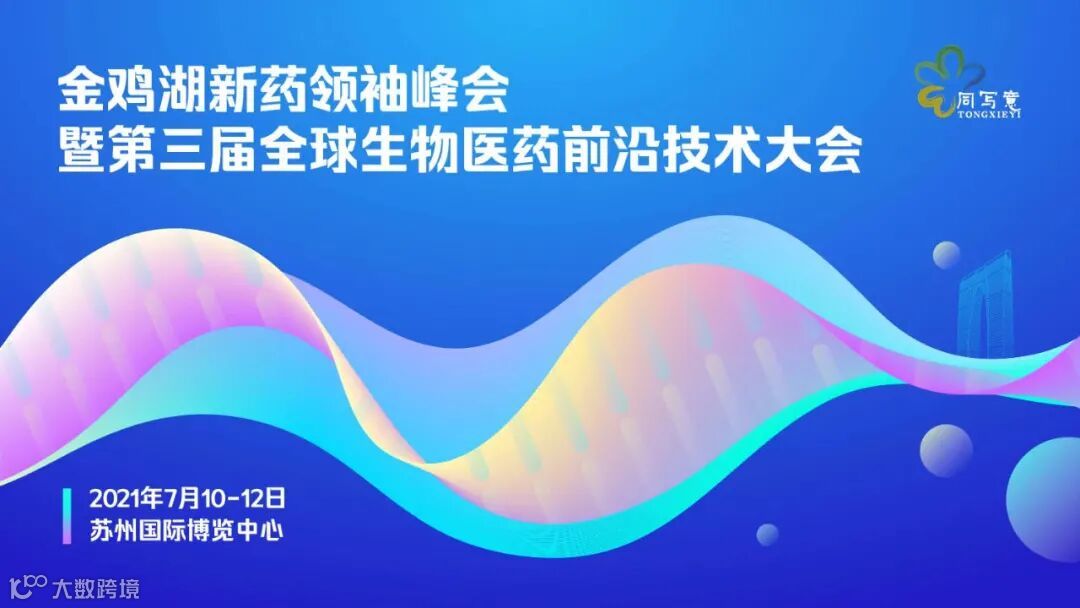 金鸡湖新药领袖峰会
暨第三届全球生物医药前沿技术大会

同写意
TONGXIEYI

2021年7月10-12日
苏州国际博览中心

大数跨境